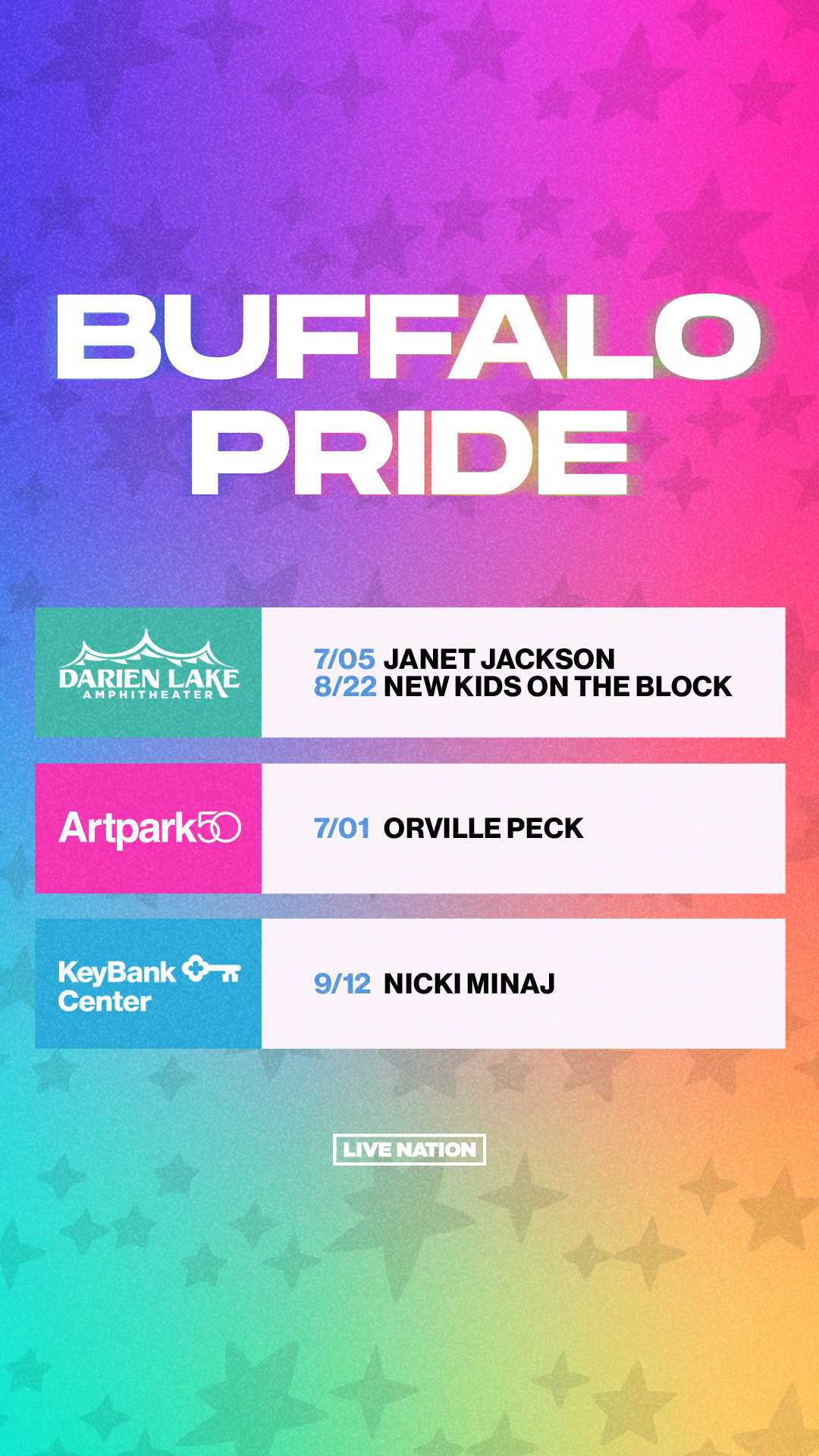 BUFFALO PRIDE

DARIEN LAKE AMPHITHEATER

7/05 JANET JACKSON
8/22 NEW KIDS ON THE BLOCK

Artpark50

7/01 ORVILLE PECK

KeyBank Center

9/12 NICKI MINAJ

LIVE NATION